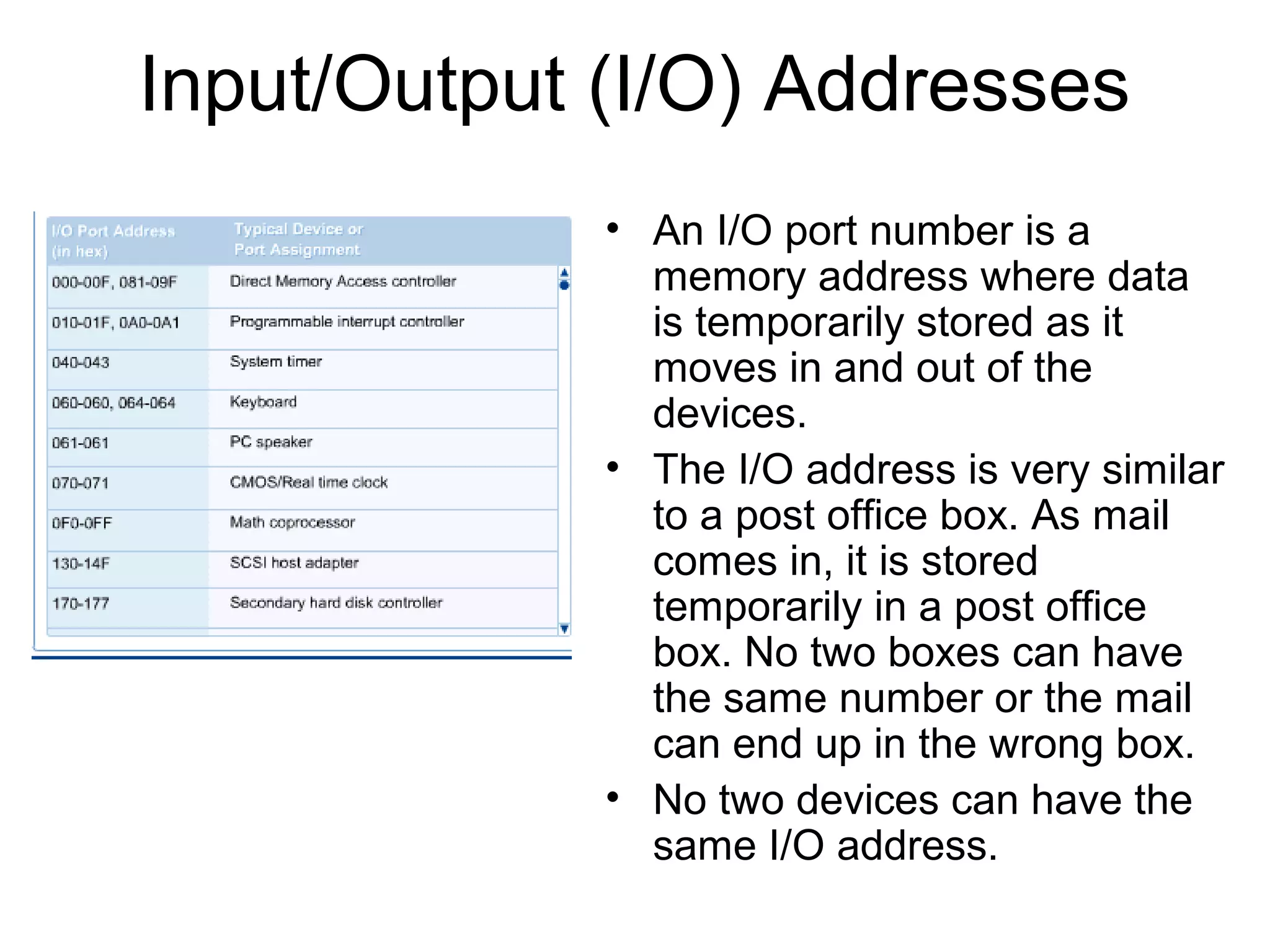 Input/Output (I/O) Addresses

| I/O Port Address (in hex) | Typical Device or Port Assignment |
|---|---|
| 000-00F, 081-09F | Direct Memory Access controller |
| 010-01F, 0A0-0A1 | Programmable interrupt controller |
| 040-043 | System timer |
| 060-060, 064-064 | Keyboard |
| 061-061 | PC speaker |
| 070-071 | CMOS/Real time clock |
| 0F0-0FF | Math coprocessor |
| 130-14F | SCSI host adapter |
| 170-177 | Secondary hard disk controller |

• An I/O port number is a memory address where data is temporarily stored as it moves in and out of the devices.

• The I/O address is very similar to a post office box. As mail comes in, it is stored temporarily in a post office box. No two boxes can have the same number or the mail can end up in the wrong box.

• No two devices can have the same I/O address.